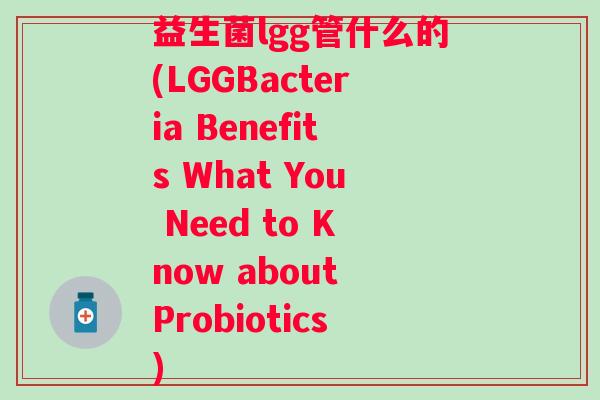 益生菌lgg管什么的(LGGBacteria Benefits What You Need to Know about Probiotics)